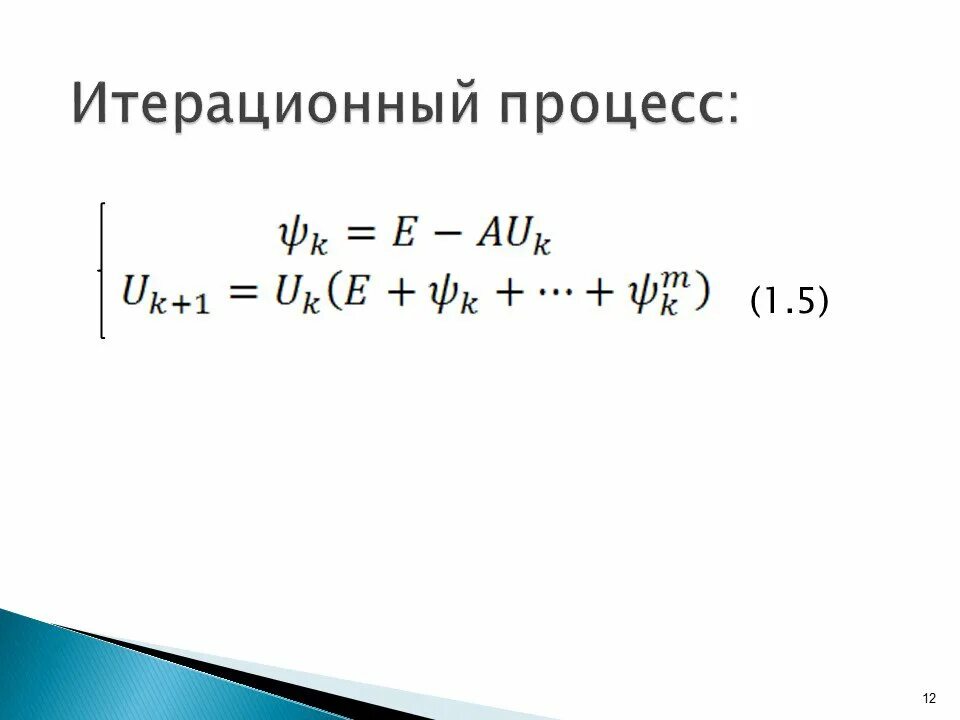 Итерационный процесс:

$\begin{cases} \psi_k = E - AU_k \\ U_{k+1} = U_k(E + \psi_k + \cdots + \psi_k^m) \end{cases}$ (1.5)

12